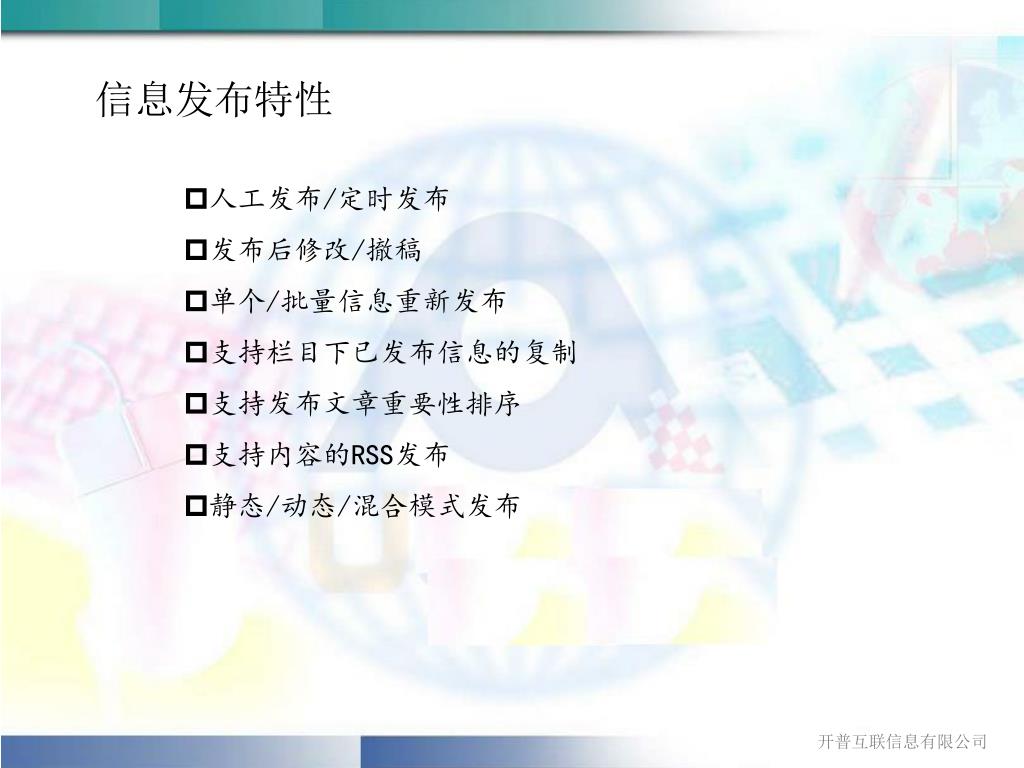 信息发布特性

人工发布/定时发布

发布后修改/撤稿

单个/批量信息重新发布

支持栏目下已发布信息的复制

支持发布文章重要性排序

支持内容的RSS发布

静态/动态/混合模式发布

开普互联信息有限公司